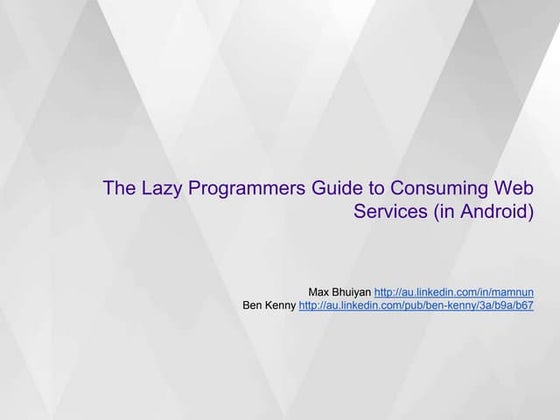 The Lazy Programmers Guide to Consuming Web Services (in Android)

Max Bhuiyan http://au.linkedin.com/in/mamnun
Ben Kenny http://au.linkedin.com/pub/ben-kenny/3a/b9a/b67